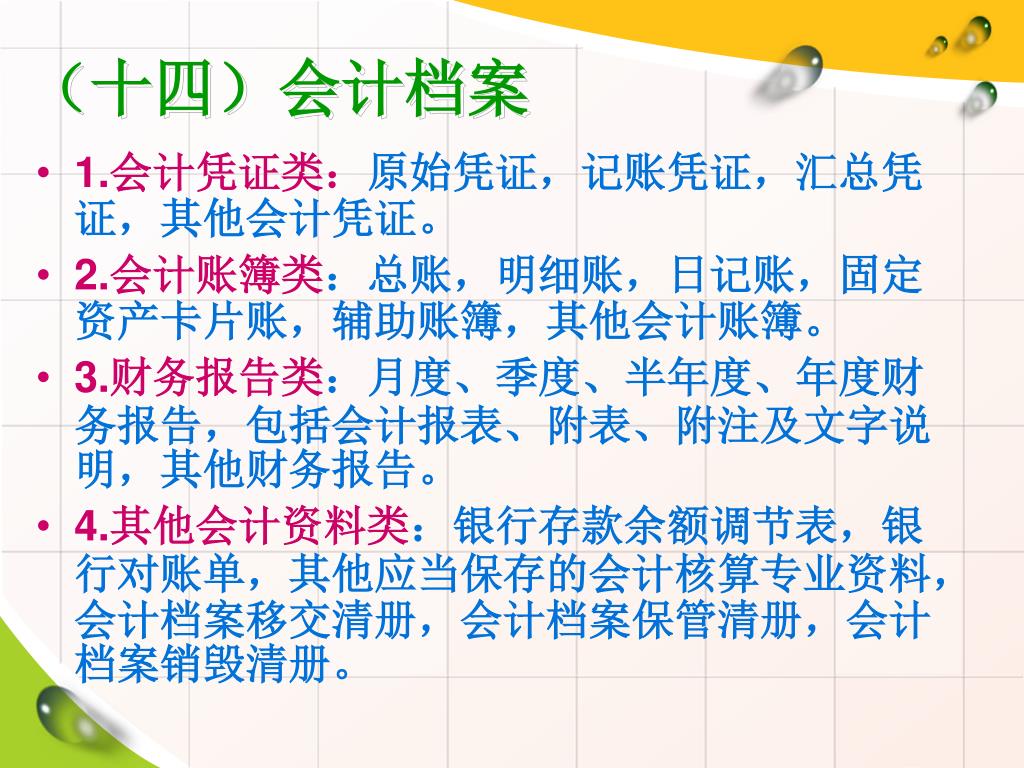 （十四）会计档案

• 1.会计凭证类：原始凭证，记账凭证，汇总凭证，其他会计凭证。
• 2.会计账簿类：总账，明细账，日记账，固定资产卡片账，辅助账簿，其他会计账簿。
• 3.财务报告类：月度、季度、半年度、年度财务报告，包括会计报表、附表、附注及文字说明，其他财务报告。
• 4.其他会计资料类：银行存款余额调节表，银行对账单，其他应当保存的会计核算专业资料，会计档案移交清册，会计档案保管清册，会计档案销毁清册。